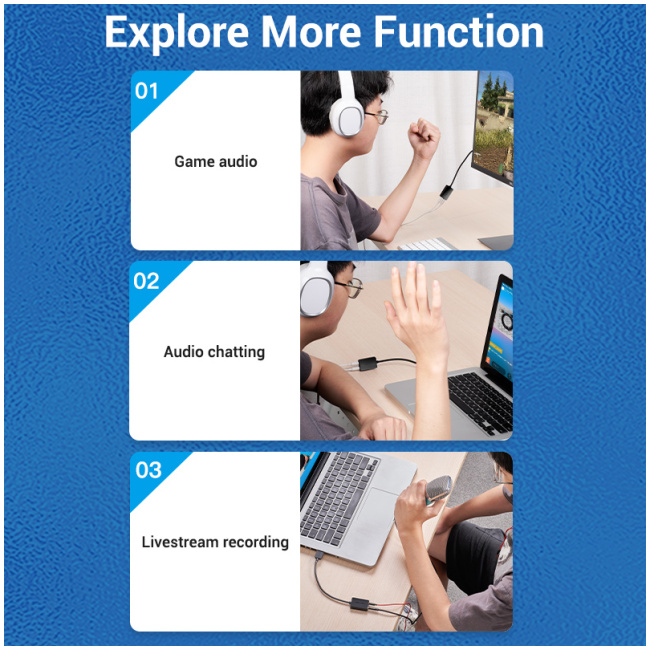 Explore More Function

01

Game audio

02

Audio chatting

03

Livestream recording